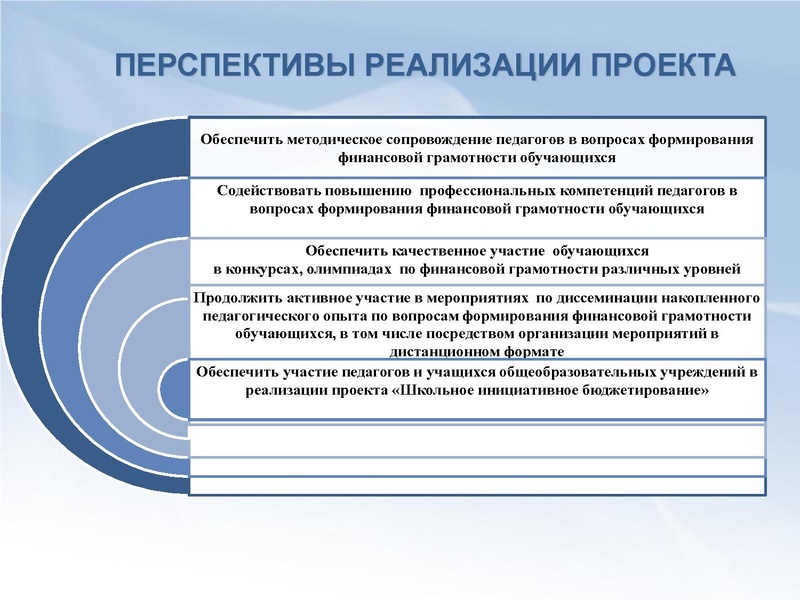 ПЕРСПЕКТИВЫ РЕАЛИЗАЦИИ ПРОЕКТА

Обеспечить методическое сопровождение педагогов в вопросах формирования финансовой грамотности обучающихся

Содействовать повышению профессиональных компетенций педагогов в вопросах формирования финансовой грамотности обучающихся

Обеспечить качественное участие обучающихся в конкурсах, олимпиадах по финансовой грамотности различных уровней

Продолжить активное участие в мероприятиях по диссеминации накопленного педагогического опыта по вопросам формирования финансовой грамотности обучающихся, в том числе посредством организации мероприятий в дистанционном формате

Обеспечить участие педагогов и учащихся общеобразовательных учреждений в реализации проекта «Школьное инициативное бюджетирование»